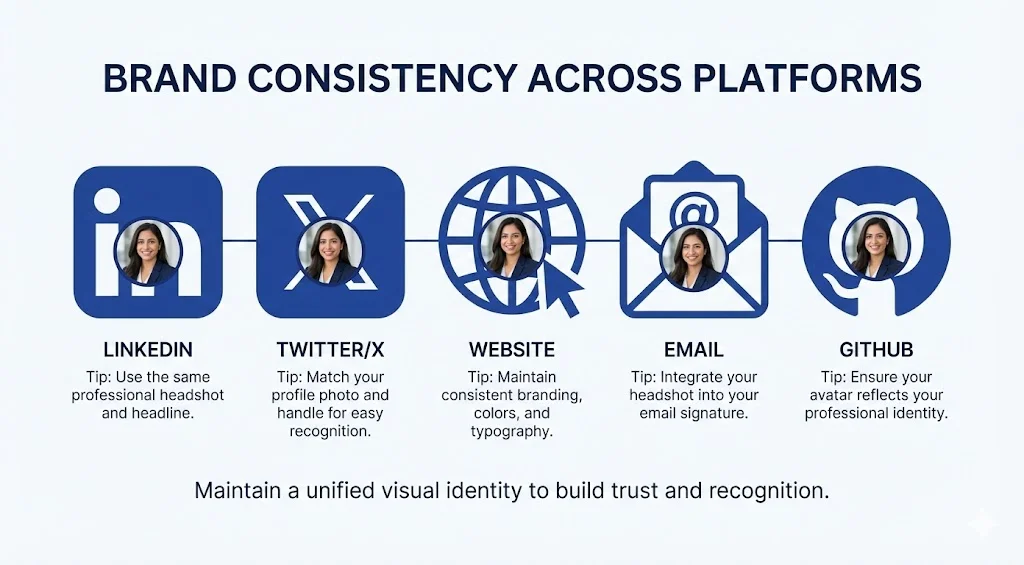 BRAND CONSISTENCY ACROSS PLATFORMS

LINKEDIN
Tip: Use the same professional headshot and headline.

TWITTER/X
Tip: Match your profile photo and handle for easy recognition.

WEBSITE
Tip: Maintain consistent branding, colors, and typography.

EMAIL
Tip: Integrate your headshot into your email signature.

GITHUB
Tip: Ensure your avatar reflects your professional identity.

Maintain a unified visual identity to build trust and recognition.